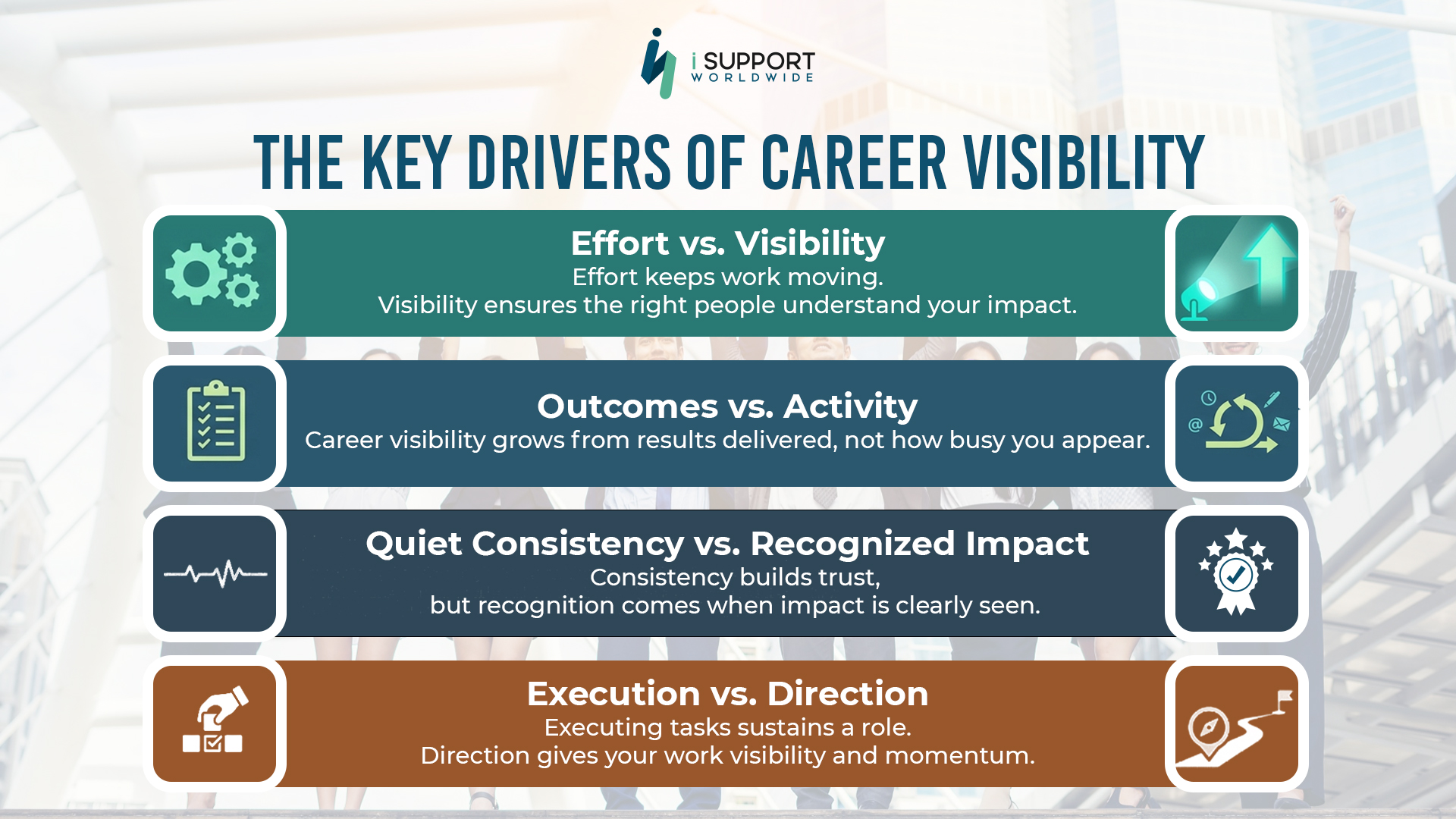 i SUPPORT
WORLDWIDE

THE KEY DRIVERS OF CAREER VISIBILITY

Effort vs. Visibility
Effort keeps work moving.
Visibility ensures the right people understand your impact.

Outcomes vs. Activity
Career visibility grows from results delivered, not how busy you appear.

Quiet Consistency vs. Recognized Impact
Consistency builds trust,
but recognition comes when impact is clearly seen.

Execution vs. Direction
Executing tasks sustains a role.
Direction gives your work visibility and momentum.